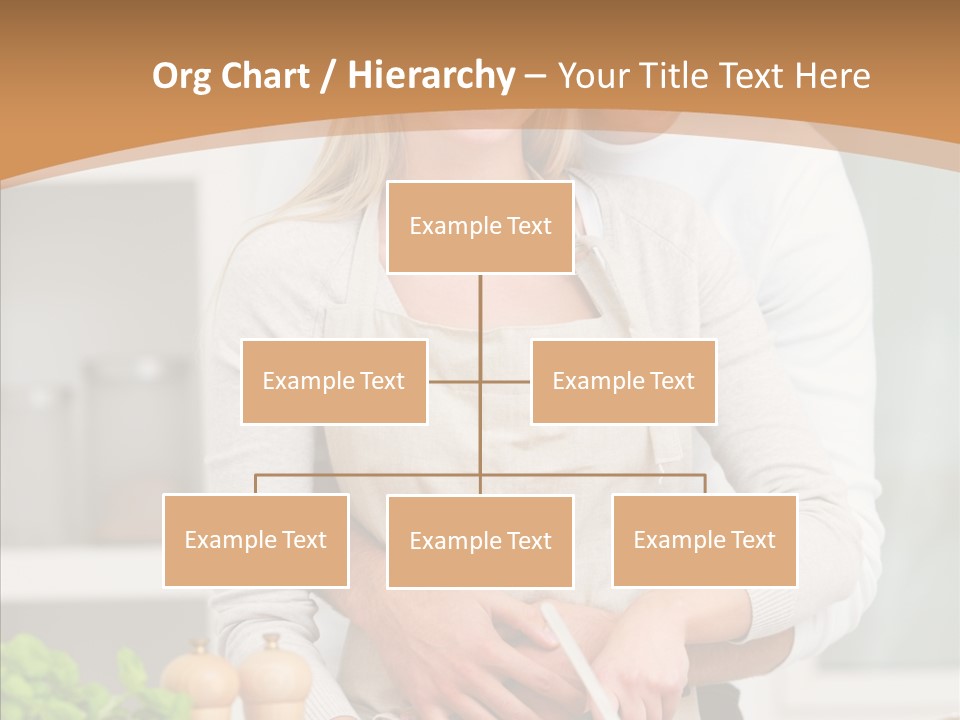 Org Chart / Hierarchy – Your Title Text Here

Example Text

Example Text

Example Text

Example Text

Example Text

Example Text